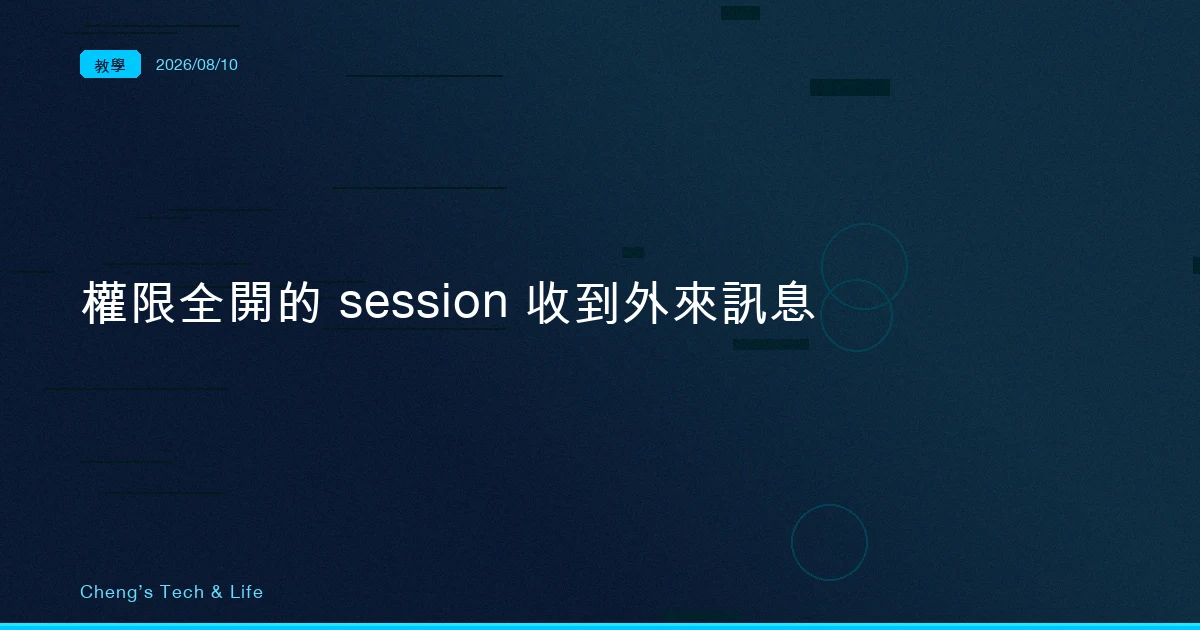 教學 2026/08/10

權限全開的 session 收到外來訊息

Cheng's Tech & Life